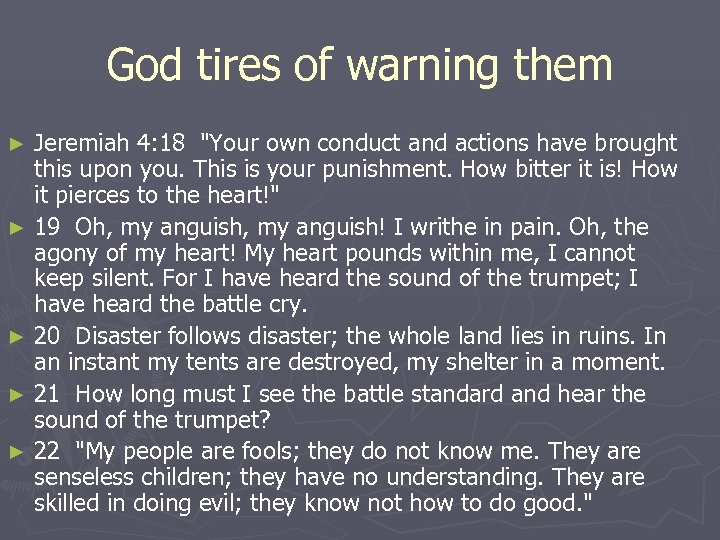 God tires of warning them

► Jeremiah 4:18 "Your own conduct and actions have brought this upon you. This is your punishment. How bitter it is! How it pierces to the heart!"

► 19 Oh, my anguish, my anguish! I writhe in pain. Oh, the agony of my heart! My heart pounds within me, I cannot keep silent. For I have heard the sound of the trumpet; I have heard the battle cry.

► 20 Disaster follows disaster; the whole land lies in ruins. In an instant my tents are destroyed, my shelter in a moment.

► 21 How long must I see the battle standard and hear the sound of the trumpet?

► 22 "My people are fools; they do not know me. They are senseless children; they have no understanding. They are skilled in doing evil; they know not how to do good."